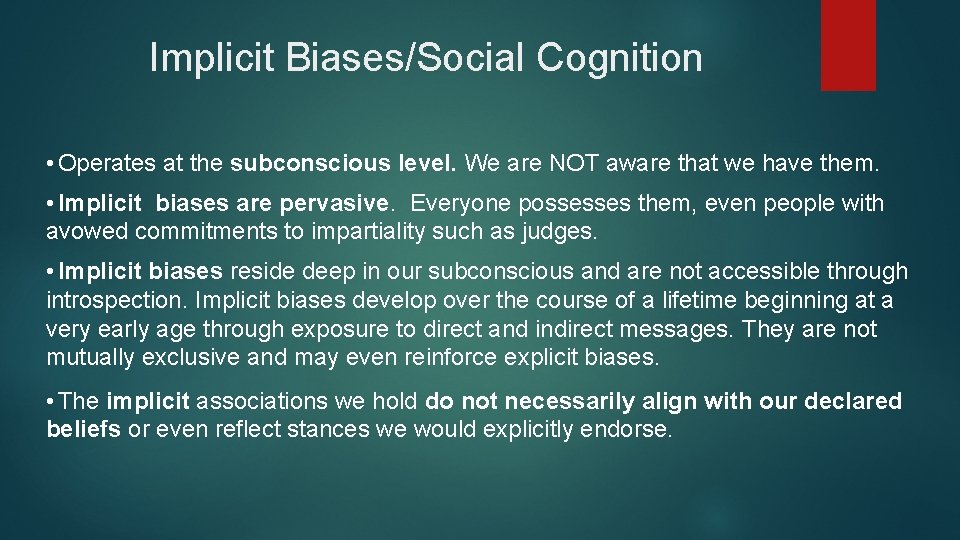 Implicit Biases/Social Cognition

• Operates at the subconscious level. We are NOT aware that we have them.

• Implicit biases are pervasive. Everyone possesses them, even people with avowed commitments to impartiality such as judges.

• Implicit biases reside deep in our subconscious and are not accessible through introspection. Implicit biases develop over the course of a lifetime beginning at a very early age through exposure to direct and indirect messages. They are not mutually exclusive and may even reinforce explicit biases.

• The implicit associations we hold do not necessarily align with our declared beliefs or even reflect stances we would explicitly endorse.